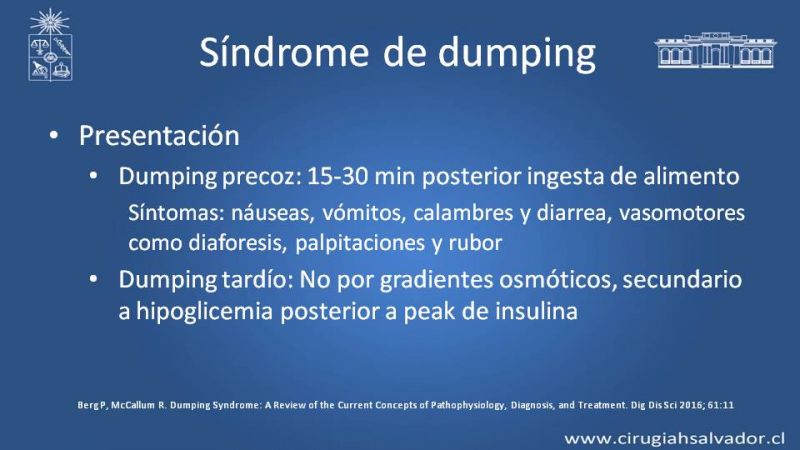 Síndrome de dumping

• Presentación
  • Dumping precoz: 15-30 min posterior ingesta de alimento
    Síntomas: náuseas, vómitos, calambres y diarrea, vasomotores como diaforesis, palpitaciones y rubor
  • Dumping tardío: No por gradientes osmóticos, secundario a hipoglicemia posterior a peak de insulina

Berg P, McCallum R. Dumping Syndrome: A Review of the Current Concepts of Pathophysiology, Diagnosis, and Treatment. Dig Dis Sci 2016; 61:11

www.cirugiahsalvador.cl